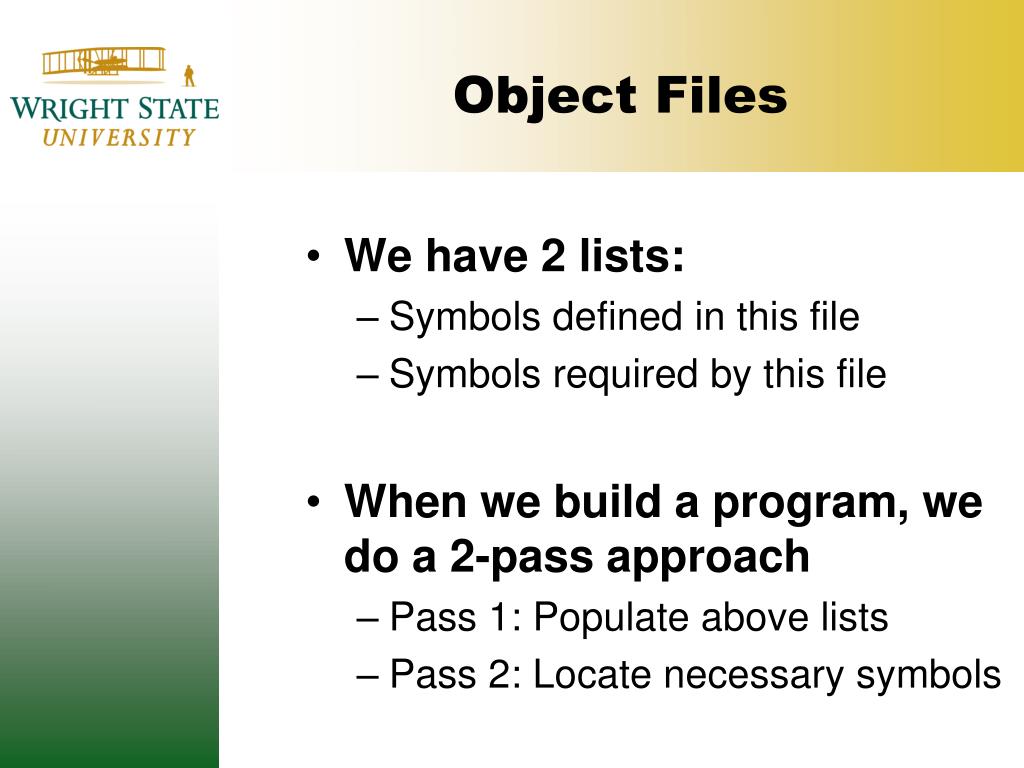 WRIGHT STATE
UNIVERSITY

Object Files

• We have 2 lists:
– Symbols defined in this file
– Symbols required by this file

• When we build a program, we do a 2-pass approach
– Pass 1: Populate above lists
– Pass 2: Locate necessary symbols